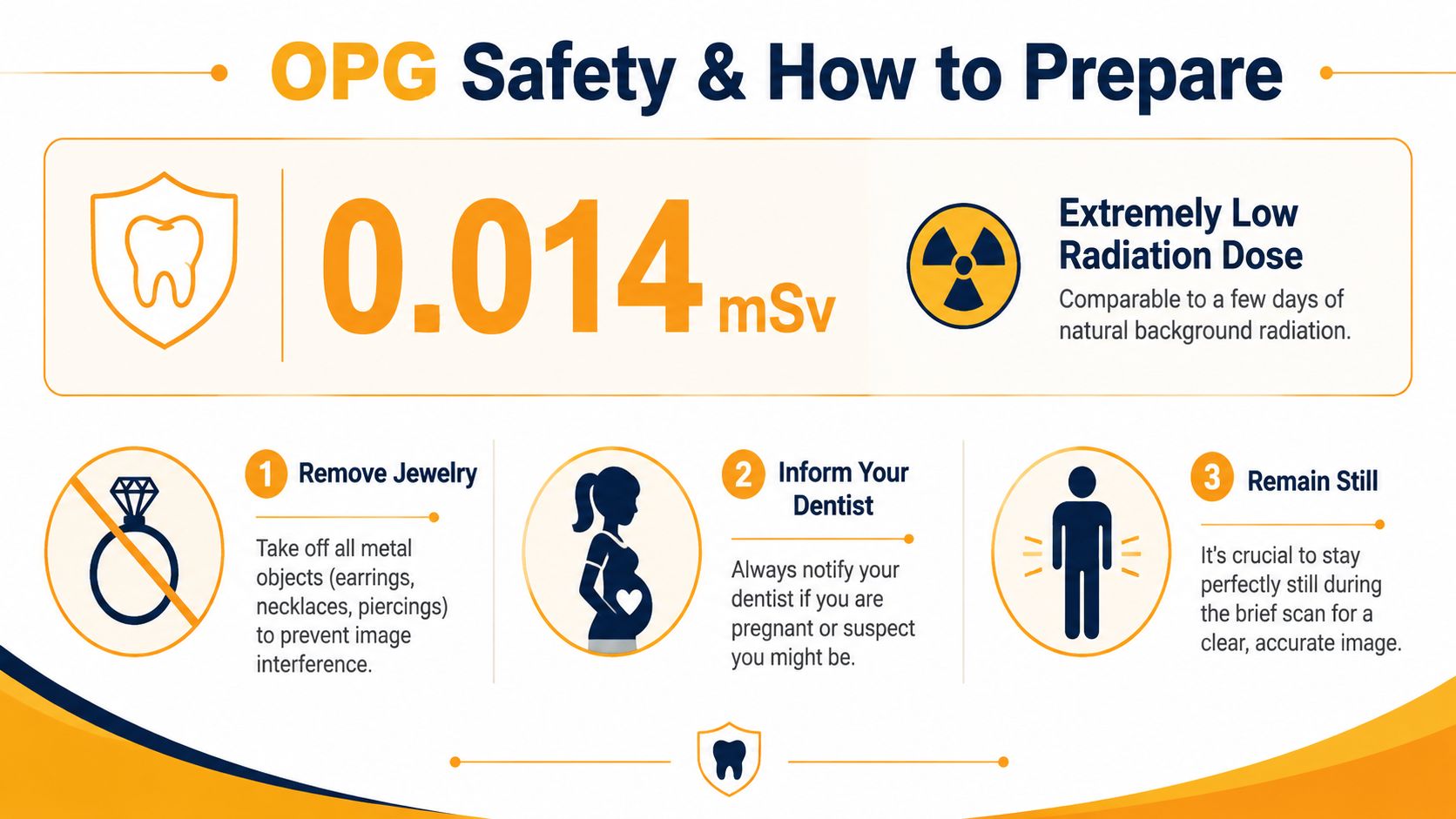 OPG Safety & How to Prepare

0.014 mSv

Extremely Low Radiation Dose

Comparable to a few days of natural background radiation.

1 Remove Jewelry

Take off all metal objects (earrings, necklaces, piercings) to prevent image interference.

2 Inform Your Dentist

Always notify your dentist if you are pregnant or suspect you might be.

3 Remain Still

It's crucial to stay perfectly still during the brief scan for a clear, accurate image.